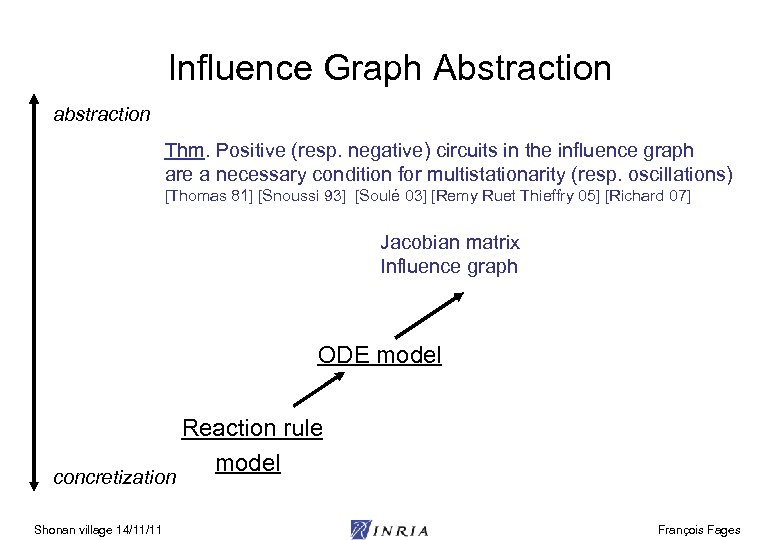 Influence Graph Abstraction

abstraction

Thm. Positive (resp. negative) circuits in the influence graph are a necessary condition for multistationarity (resp. oscillations)
[Thomas 81] [Snoussi 93] [Soulé 03] [Remy Ruet Thieffry 05] [Richard 07]

Jacobian matrix
Influence graph

ODE model

Reaction rule model

concretization

Shonan village 14/11/11

INRIA

François Fages